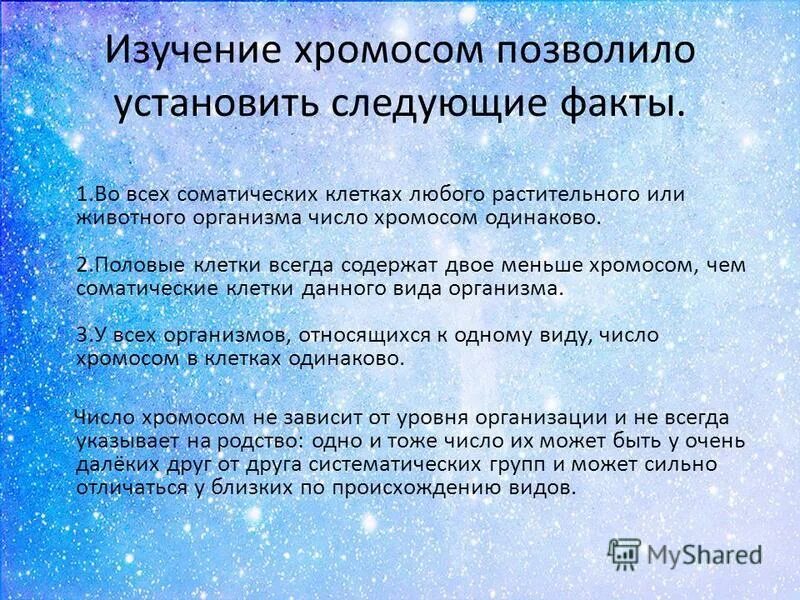 Изучение хромосом позволило установить следующие факты.

1.Во всех соматических клетках любого растительного или животного организма число хромосом одинаково.

2.Половые клетки всегда содержат двое меньше хромосом, чем соматические клетки данного вида организма.

3.У всех организмов, относящихся к одному виду, число хромосом в клетках одинаково.

Число хромосом не зависит от уровня организации и не всегда указывает на родство: одно и тоже число их может быть у очень далёких друг от друга систематических групп и может сильно отличаться у близких по происхождению видов.

MyShared